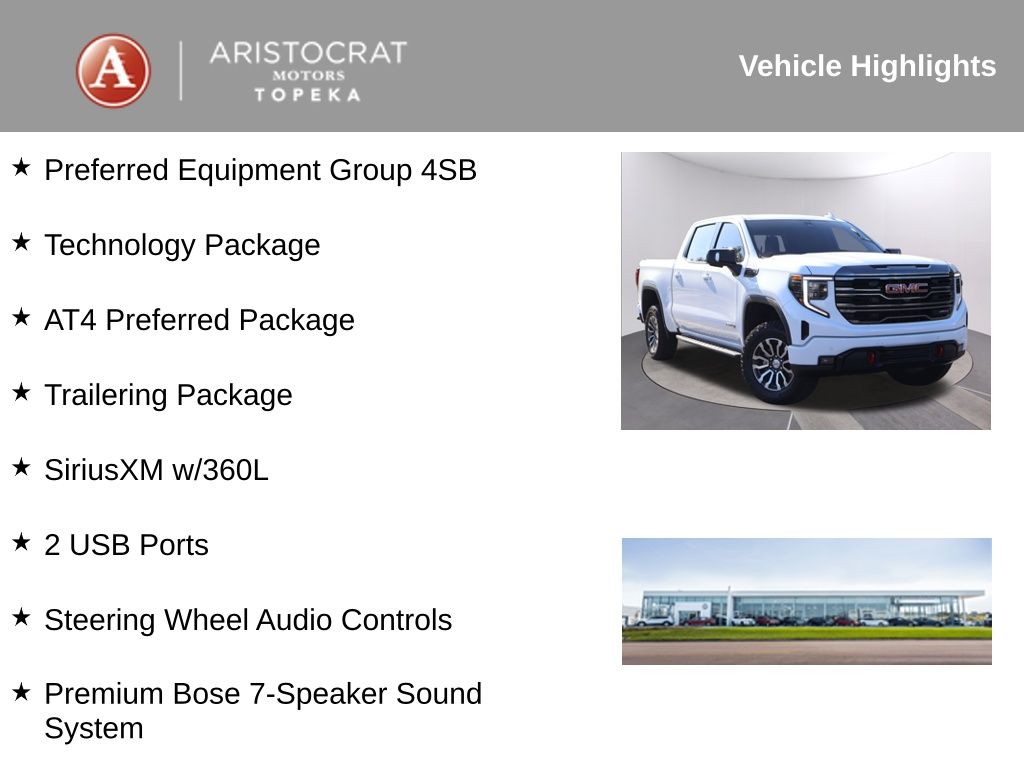 A
ARISTOCRAT
MOTORS
TOPEKA

Vehicle Highlights

★ Preferred Equipment Group 4SB

★ Technology Package

★ AT4 Preferred Package

★ Trailering Package

★ SiriusXM w/360L

★ 2 USB Ports

★ Steering Wheel Audio Controls

★ Premium Bose 7-Speaker Sound System

GMC